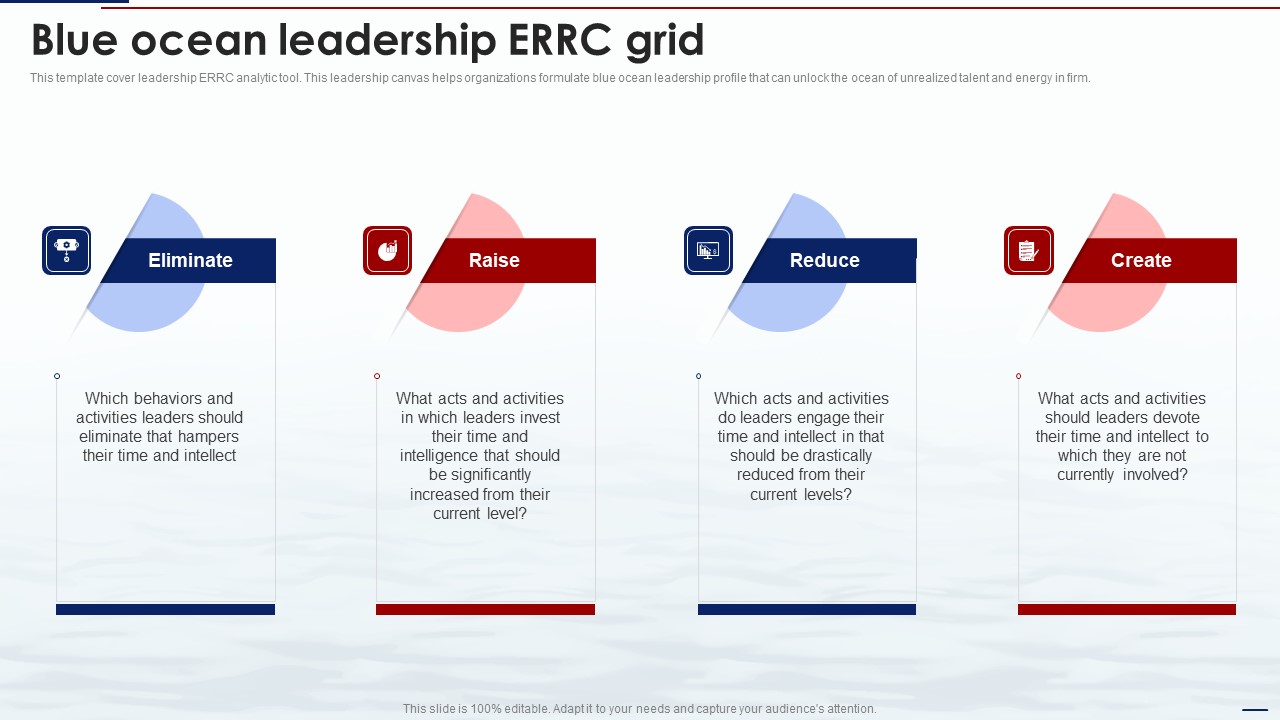 Blue ocean leadership ERRC grid

This template cover leadership ERRC analytic tool. This leadership canvas helps organizations formulate blue ocean leadership profile that can unlock the ocean of unrealized talent and energy in firm.

Eliminate

Which behaviors and activities leaders should eliminate that hampers their time and intellect

Raise

What acts and activities in which leaders invest their time and intelligence that should be significantly increased from their current level?

Reduce

Which acts and activities do leaders engage their time and intellect in that should be drastically reduced from their current levels?

Create

What acts and activities should leaders devote their time and intellect to which they are not currently involved?

This slide is 100% editable. Adapt it to your needs and capture your audience's attention.